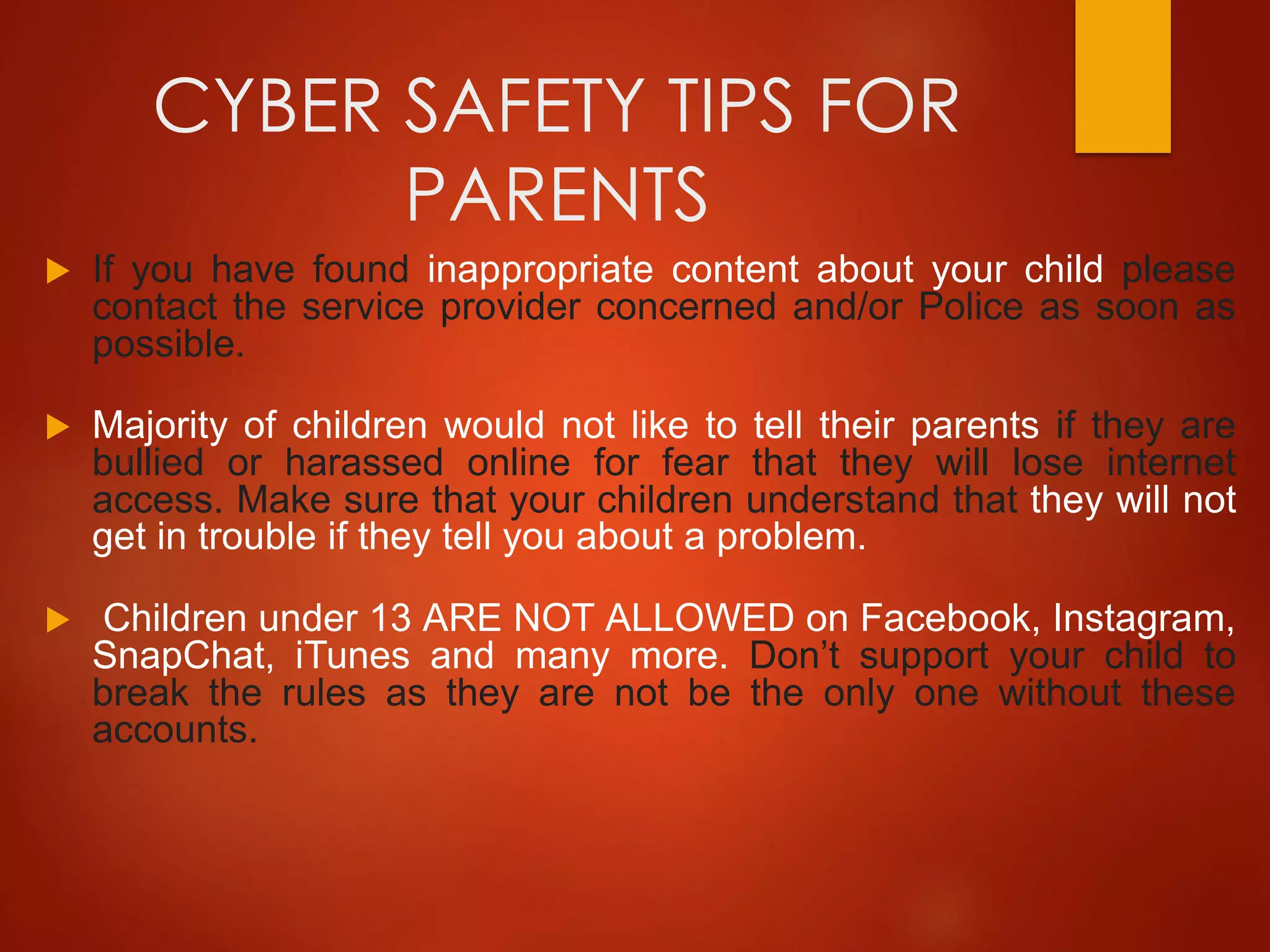 CYBER SAFETY TIPS FOR PARENTS

If you have found inappropriate content about your child please contact the service provider concerned and/or Police as soon as possible.

Majority of children would not like to tell their parents if they are bullied or harassed online for fear that they will lose internet access. Make sure that your children understand that they will not get in trouble if they tell you about a problem.

Children under 13 ARE NOT ALLOWED on Facebook, Instagram, SnapChat, iTunes and many more. Don’t support your child to break the rules as they are not be the only one without these accounts.